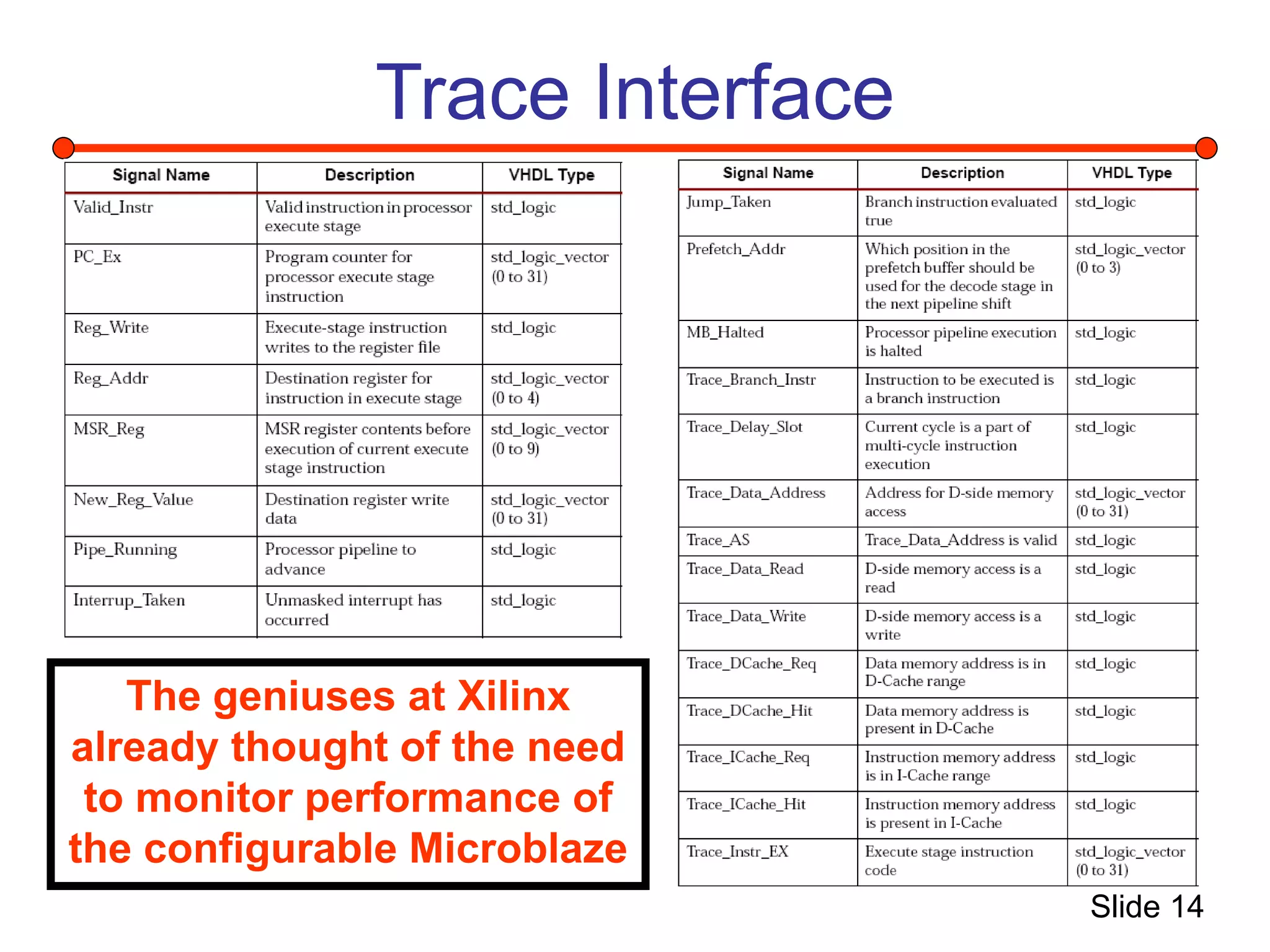 Trace Interface

| Signal Name | Description | VHDL Type |
|---|---|---|
| Valid_Instr | Valid instruction in processor execute stage | std_logic |
| PC_Ex | Program counter for processor execute stage instruction | std_logic_vector (0 to 31) |
| Reg_Write | Execute-stage instruction writes to the register file | std_logic |
| Reg_Addr | Destination register for instruction in execute stage | std_logic_vector (0 to 4) |
| MSR_Reg | MSR register contents before execution of current execute stage instruction | std_logic_vector (0 to 9) |
| New_Reg_Value | Destination register write data | std_logic_vector (0 to 31) |
| Pipe_Running | Processor pipeline to advance | std_logic |
| Interrup_Taken | Unmasked interrupt has occurred | std_logic |

The geniuses at Xilinx already thought of the need to monitor performance of the configurable Microblaze

| Signal Name | Description | VHDL Type |
|---|---|---|
| Jump_Taken | Branch instruction evaluated true | std_logic |
| Prefetch_Addr | Which position in the prefetch buffer should be used for the decode stage in the next pipeline shift | std_logic_vector (0 to 3) |
| MB_Halted | Processor pipeline execution is halted | std_logic |
| Trace_Branch_Instr | Instruction to be executed is a branch instruction | std_logic |
| Trace_Delay_Slot | Current cycle is a part of multi-cycle instruction execution | std_logic |
| Trace_Data_Address | Address for D-side memory access | std_logic_vector (0 to 31) |
| Trace_AS | Trace_Data_Address is valid | std_logic |
| Trace_Data_Read | D-side memory access is a read | std_logic |
| Trace_Data_Write | D-side memory access is a write | std_logic |
| Trace_DCache_Req | Data memory address is in D-Cache range | std_logic |
| Trace_DCache_Hit | Data memory address is present in D-Cache | std_logic |
| Trace_ICache_Req | Instruction memory address is in I-Cache range | std_logic |
| Trace_ICache_Hit | Instruction memory address is present in I-Cache | std_logic |
| Trace_Instr_EX | Execute stage instruction code | std_logic_vector (0 to 31) |

Slide 14